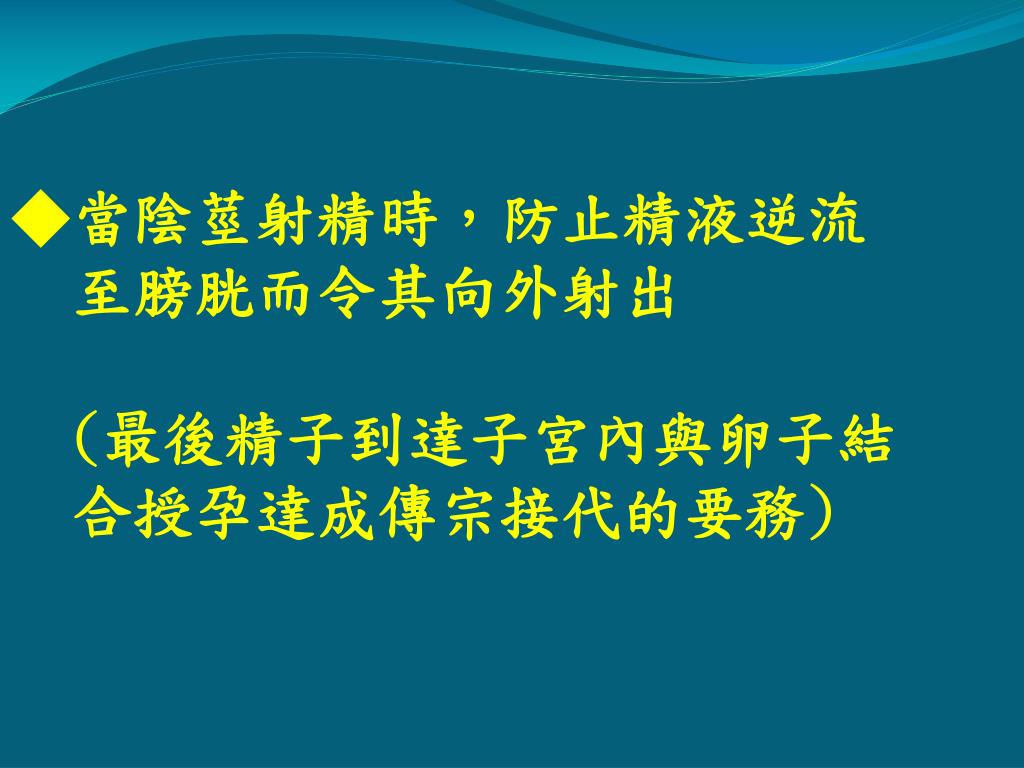 ◆當陰莖射精時，防止精液逆流至膀胱而令其向外射出

（最後精子到達子宮內與卵子結合授孕達成傳宗接代的要務）